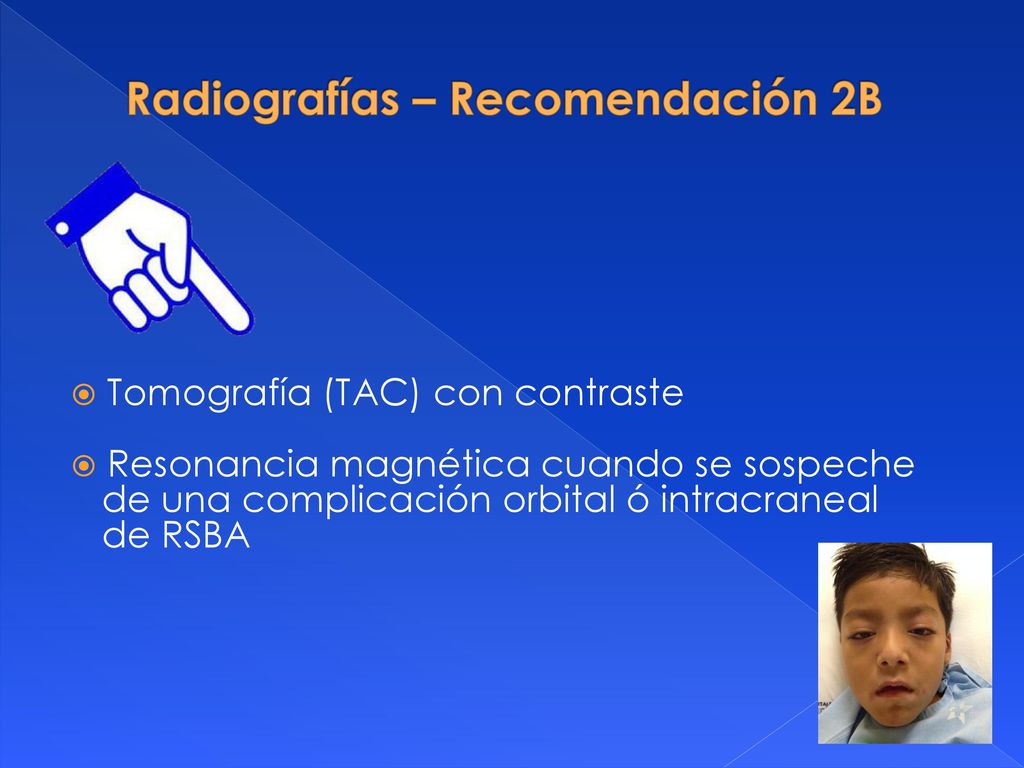 Radiografías – Recomendación 2B

Tomografía (TAC) con contraste

Resonancia magnética cuando se sospeche de una complicación orbital ó intracraneal de RSBA